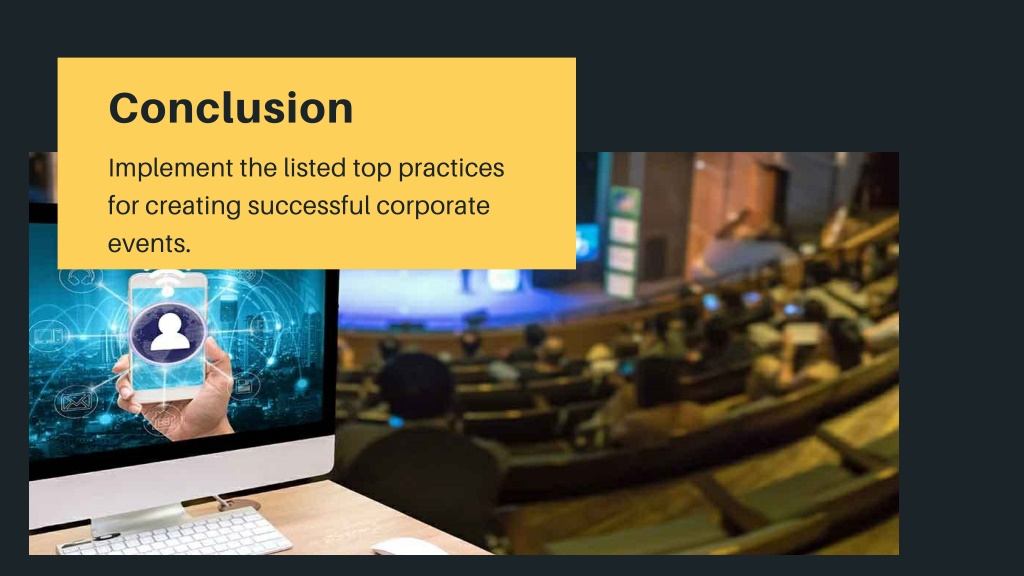 Conclusion

Implement the listed top practices for creating successful corporate events.